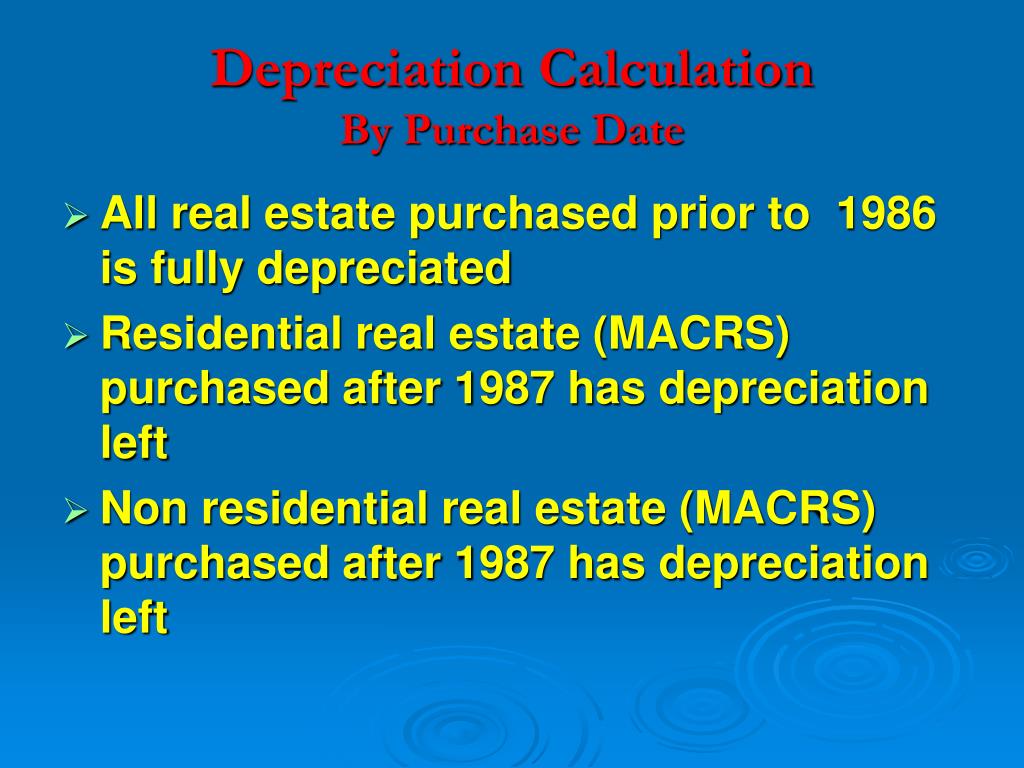 Depreciation Calculation
By Purchase Date

➢ All real estate purchased prior to 1986 is fully depreciated

➢ Residential real estate (MACRS) purchased after 1987 has depreciation left

➢ Non residential real estate (MACRS) purchased after 1987 has depreciation left